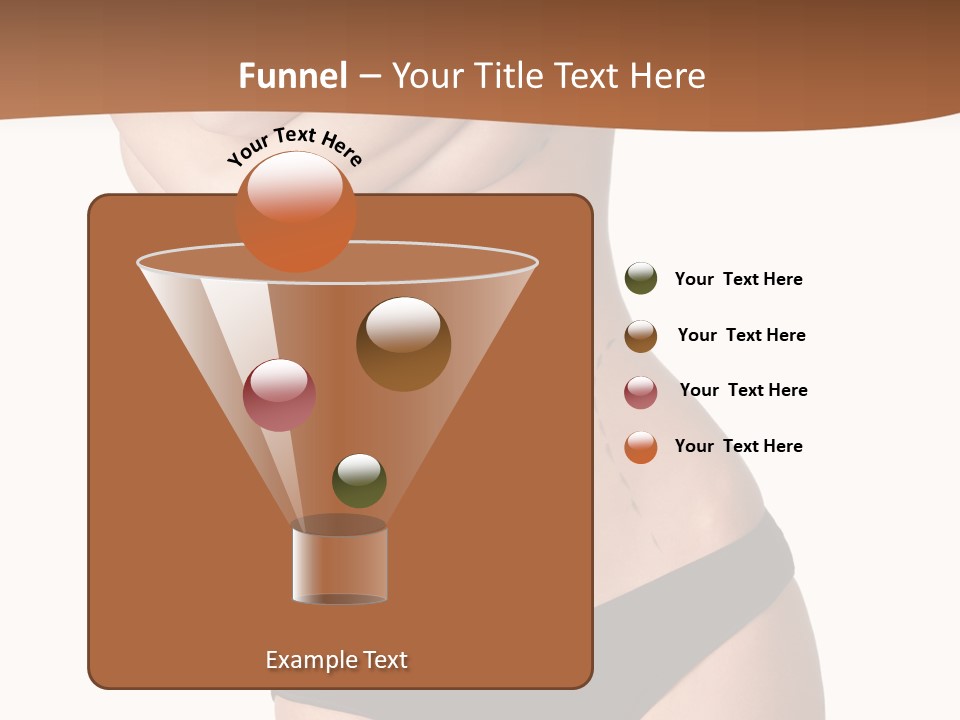 Funnel – Your Title Text Here

Your Text Here

Your Text Here

Your Text Here

Your Text Here

Your Text Here

Example Text